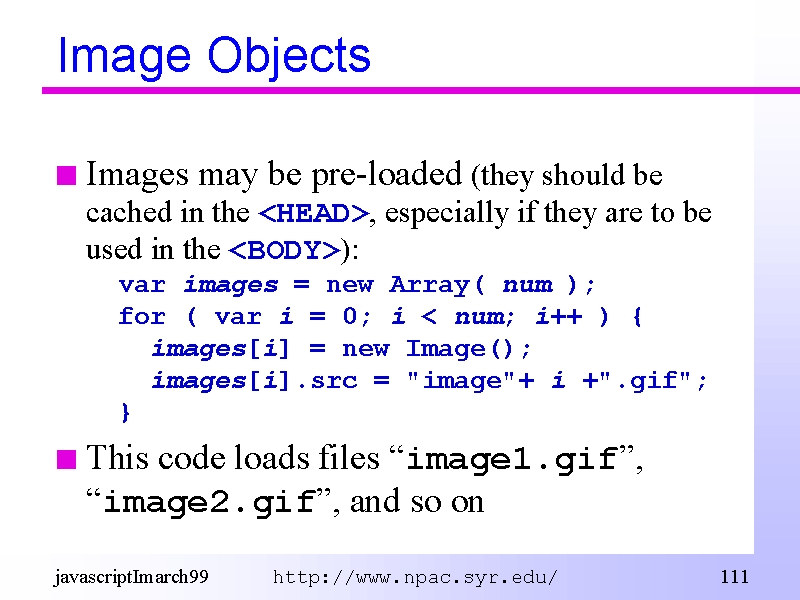 Image Objects

Images may be pre-loaded (they should be cached in the <HEAD>, especially if they are to be used in the <BODY>):

var images = new Array( num );
for ( var i = 0; i < num; i++ ) {
images[i] = new Image();
images[i].src = "image"+ i +".gif";
}

This code loads files “image1.gif”, “image2.gif”, and so on

javascriptImarch99 http://www.npac.syr.edu/ 111